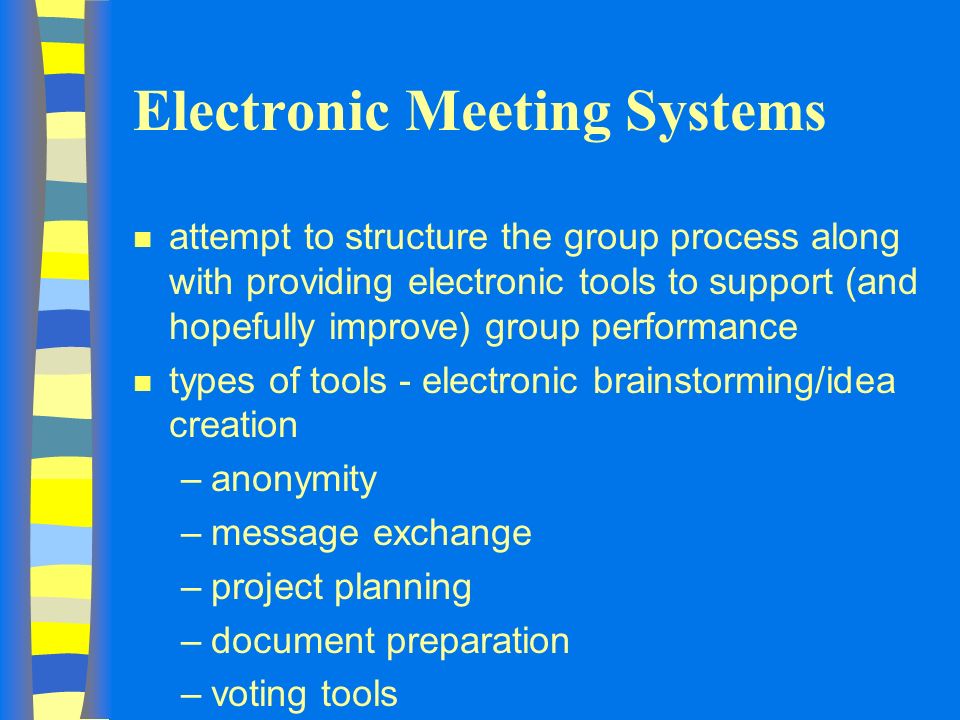 Electronic Meeting Systems

- attempt to structure the group process along with providing electronic tools to support (and hopefully improve) group performance
- types of tools - electronic brainstorming/idea creation
  – anonymity
  – message exchange
  – project planning
  – document preparation
  – voting tools